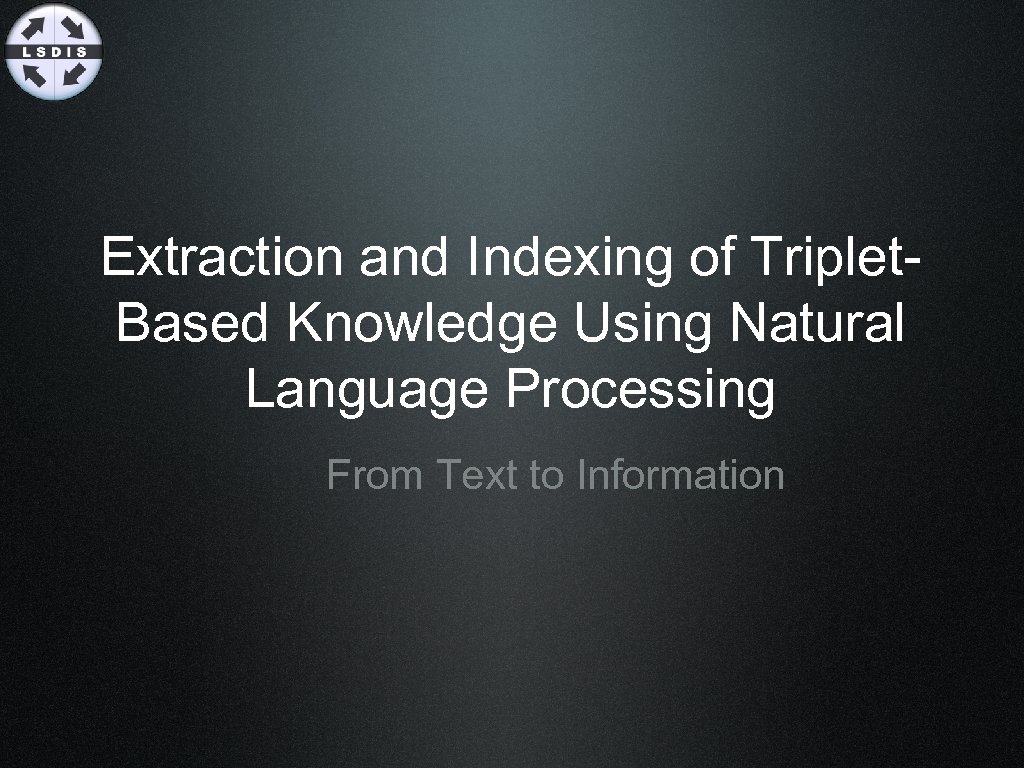 LSDIS

Extraction and Indexing of Triplet-Based Knowledge Using Natural Language Processing

From Text to Information